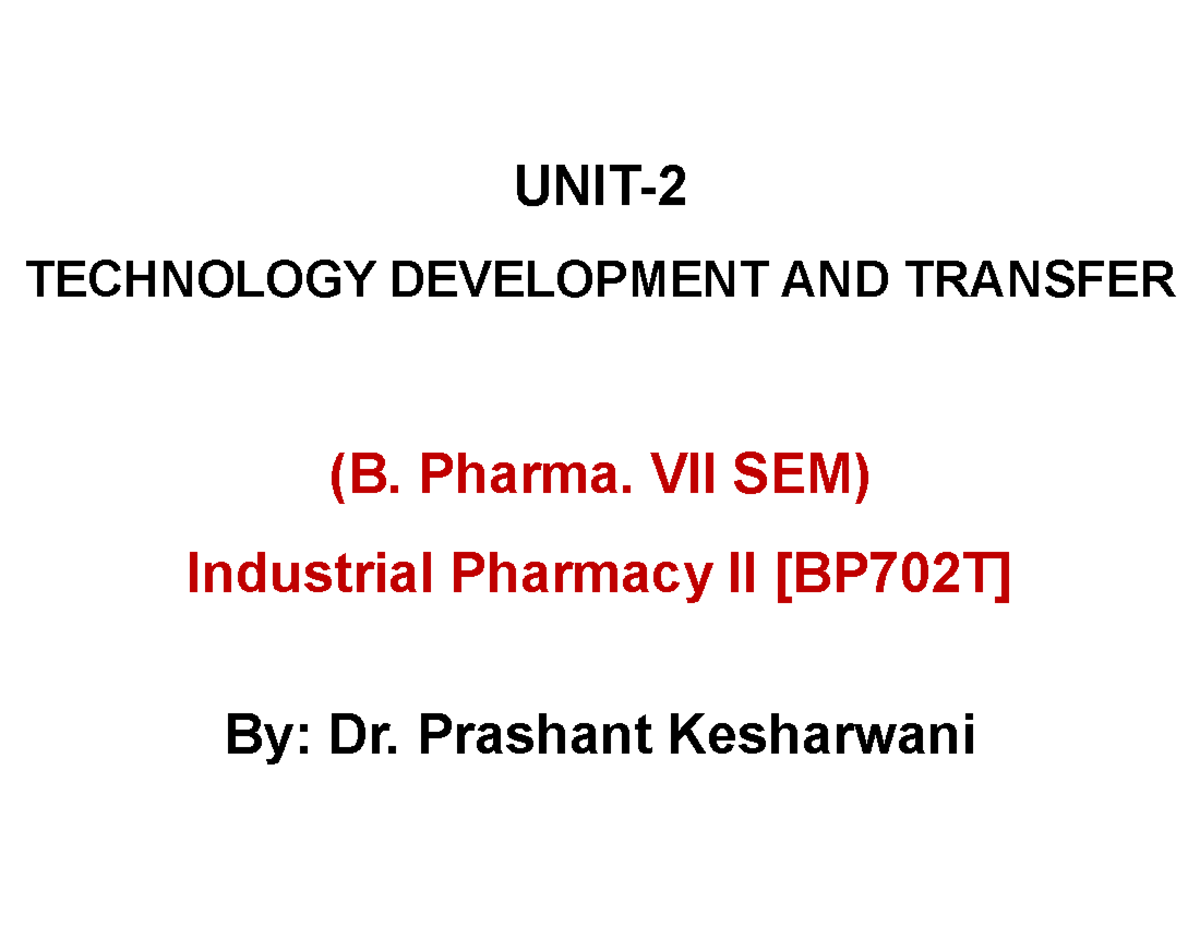 UNIT-2

TECHNOLOGY DEVELOPMENT AND TRANSFER

(B. Pharma. VII SEM)

Industrial Pharmacy II [BP702T]

By: Dr. Prashant Kesharwani